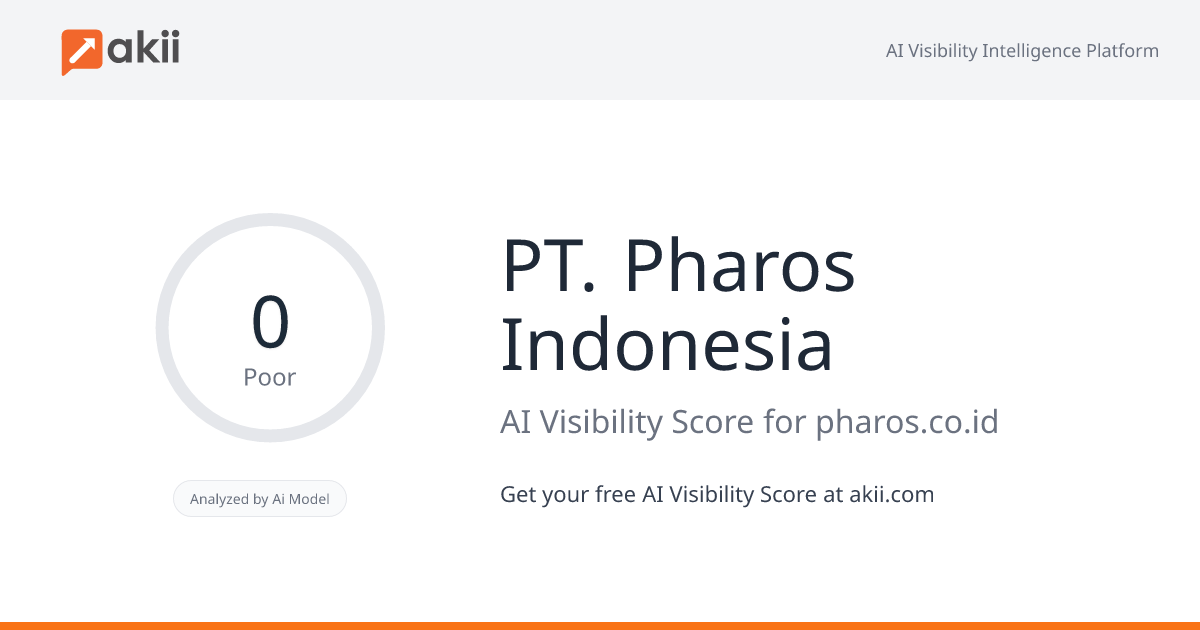 akii

AI Visibility Intelligence Platform

0
Poor

Analyzed by Ai Model

PT. Pharos Indonesia

AI Visibility Score for pharos.co.id

Get your free AI Visibility Score at akii.com